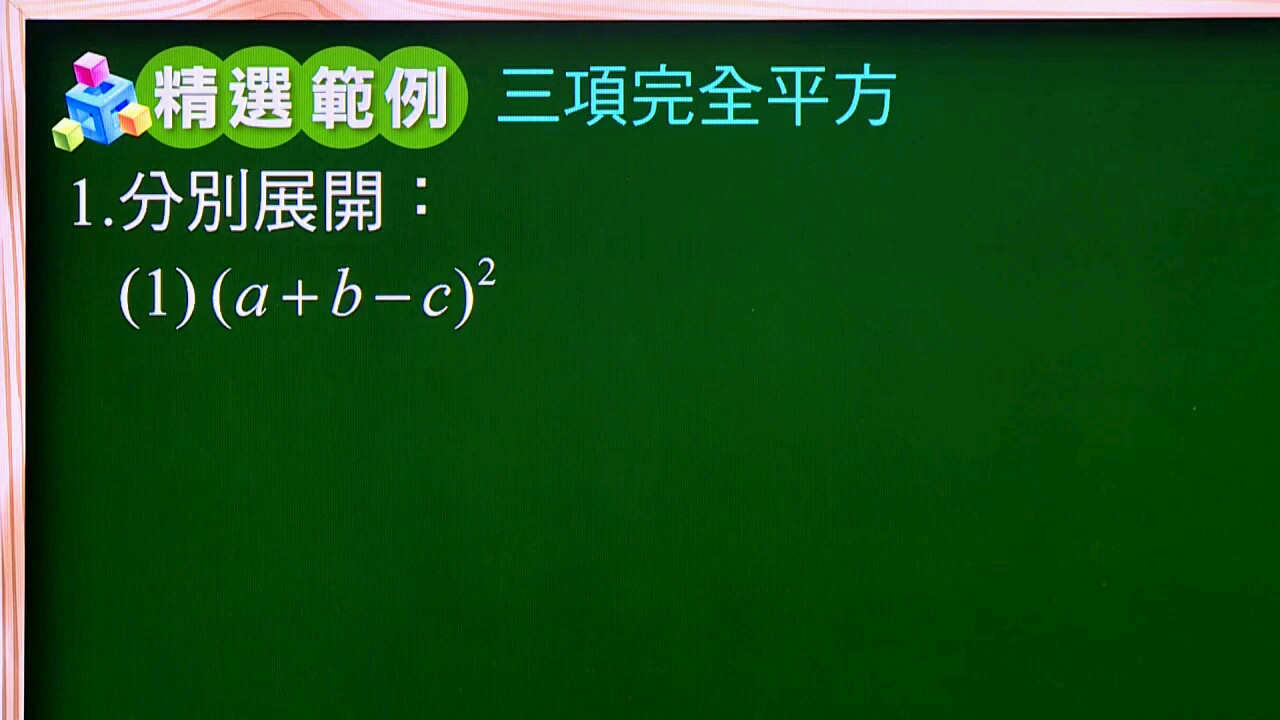 精選範例 三項完全平方

1.分別展開：

(1) $(a+b-c)^2$